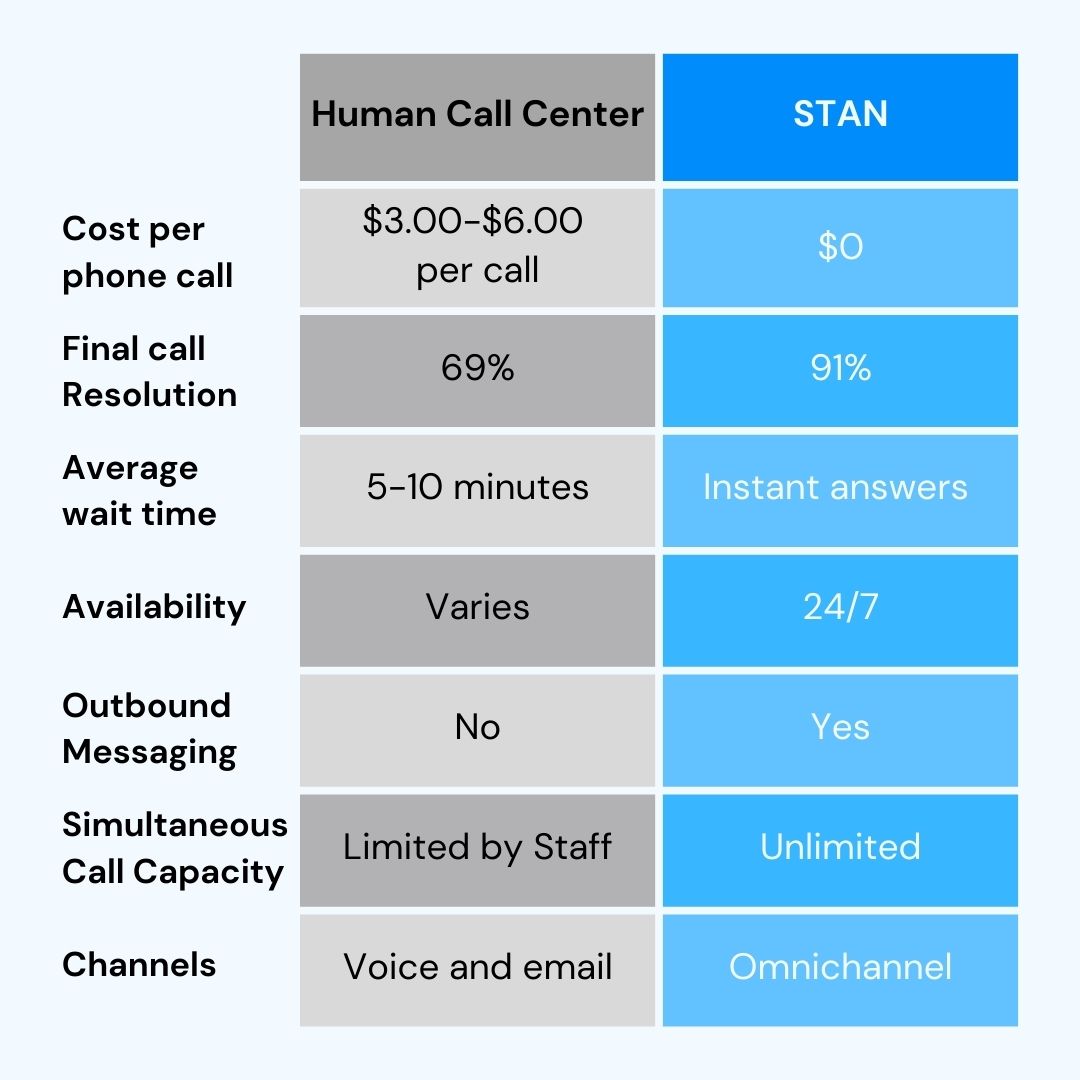 | | Human Call Center | STAN |
|---|---|---|
| Cost per phone call | \$3.00-\$6.00 per call | \$0 |
| Final call Resolution | 69% | 91% |
| Average wait time | 5-10 minutes | Instant answers |
| Availability | Varies | 24/7 |
| Outbound Messaging | No | Yes |
| Simultaneous Call Capacity | Limited by Staff | Unlimited |
| Channels | Voice and email | Omnichannel |